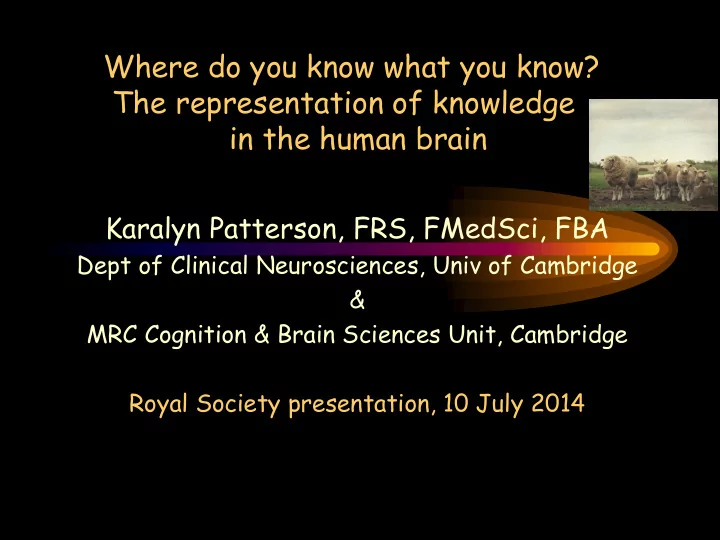 Where do you know what you know?
The representation of knowledge in the human brain

Karalyn Patterson, FRS, FMedSci, FBA
Dept of Clinical Neurosciences, Univ of Cambridge
&
MRC Cognition & Brain Sciences Unit, Cambridge

Royal Society presentation, 10 July 2014